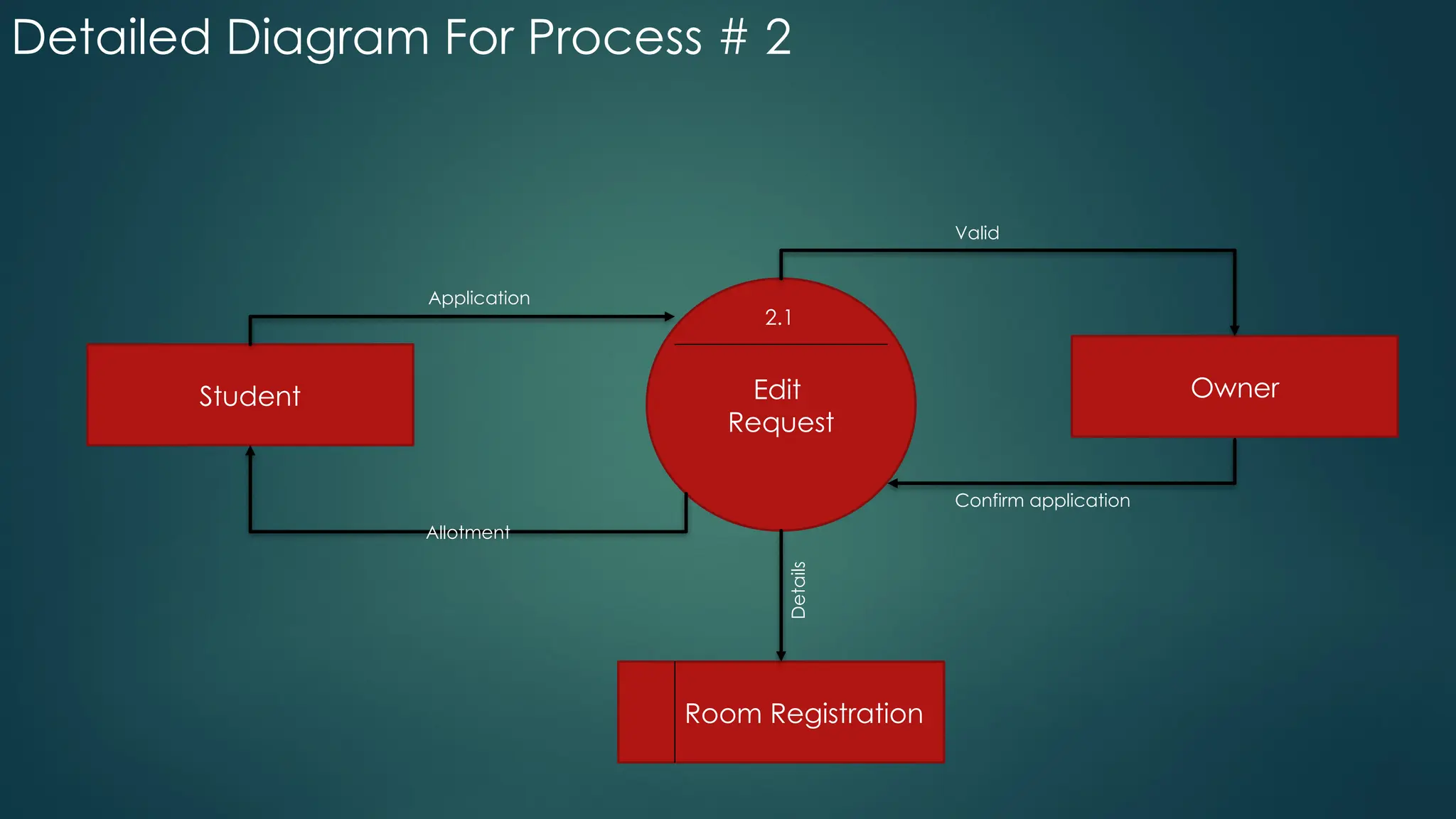 Detailed Diagram For Process # 2

Valid

Application

2.1

Edit Request

Student

Owner

Confirm application

Allotment

Details

Room Registration